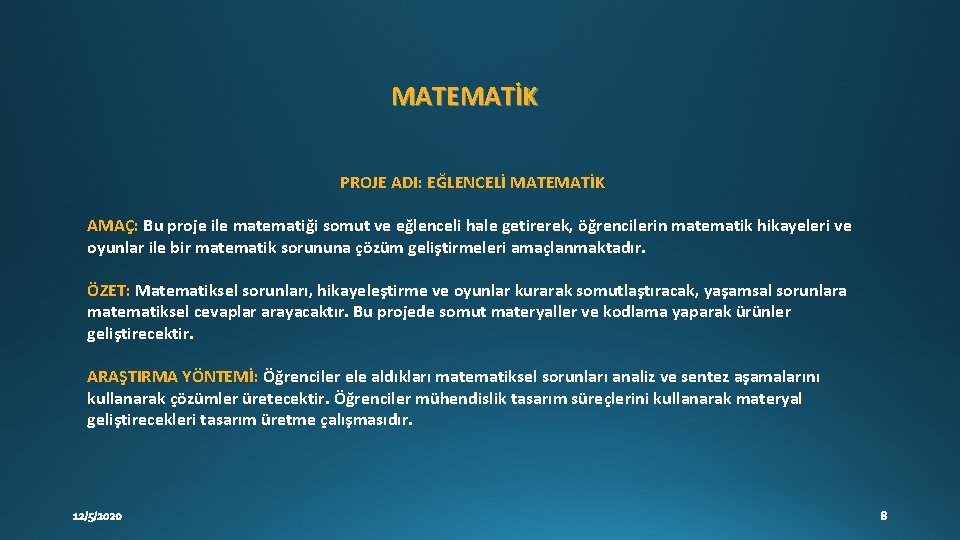 MATEMATİK

PROJE ADI: EĞLENCELİ MATEMATİK

AMAÇ: Bu proje ile matematiği somut ve eğlenceli hale getirerek, öğrencilerin matematik hikayeleri ve oyunlar ile bir matematik sorununa çözüm geliştirmeleri amaçlanmaktadır.

ÖZET: Matematiksel sorunları, hikayeleştirme ve oyunlar kurarak somutlaştıracak, yaşamsal sorunlara matematiksel cevaplar arayacaktır. Bu projede somut materyaller ve kodlama yaparak ürünler geliştirecektir.

ARAŞTIRMA YÖNTEMİ: Öğrenciler ele aldıkları matematiksel sorunları analiz ve sentez aşamalarını kullanarak çözümler üretecektir. Öğrenciler mühendislik tasarım süreçlerini kullanarak materyal geliştirecekleri tasarım üretme çalışmasıdır.

12/5/2020

8